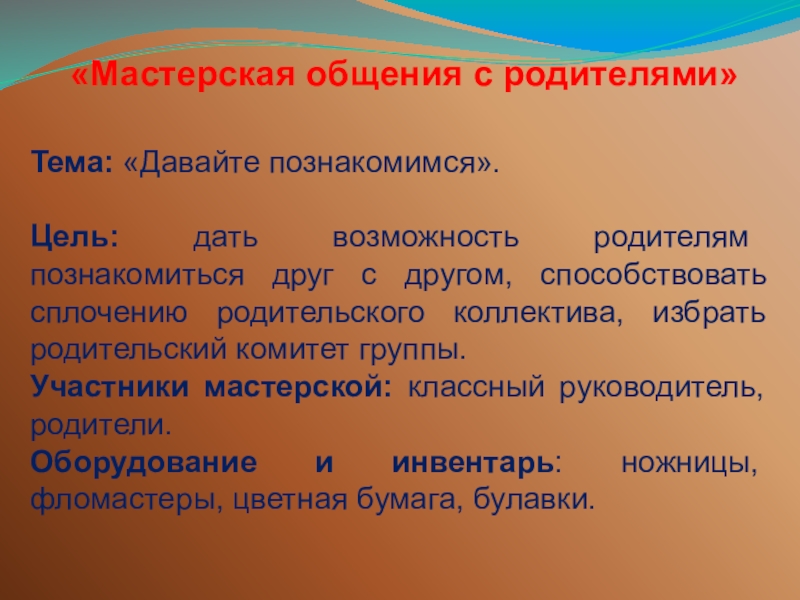 «Мастерская общения с родителями»

Тема: «Давайте познакомимся».

Цель: дать возможность родителям познакомиться друг с другом, способствовать сплочению родительского коллектива, избрать родительский комитет группы.

Участники мастерской: классный руководитель, родители.

Оборудование и инвентарь: ножницы, фломастеры, цветная бумага, булавки.